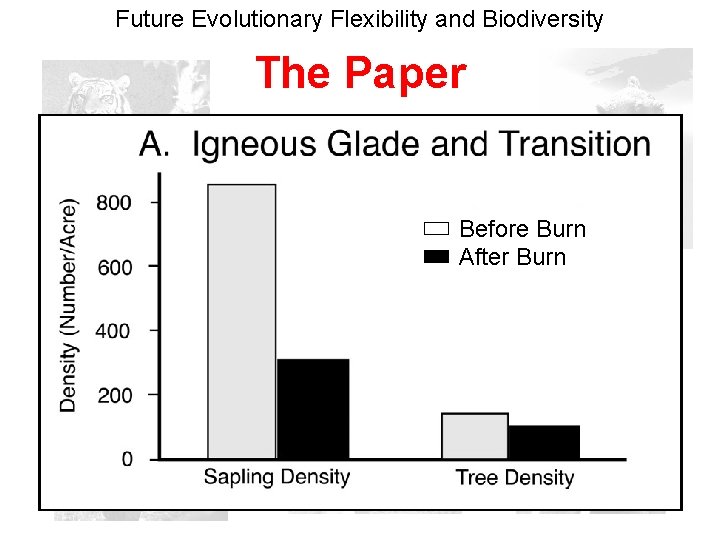 Future Evolutionary Flexibility and Biodiversity

The Paper

A. Igneous Glade and Transition

Density (Number/Acre)

800
600
400
200
0

Before Burn
After Burn

Sapling Density
Tree Density